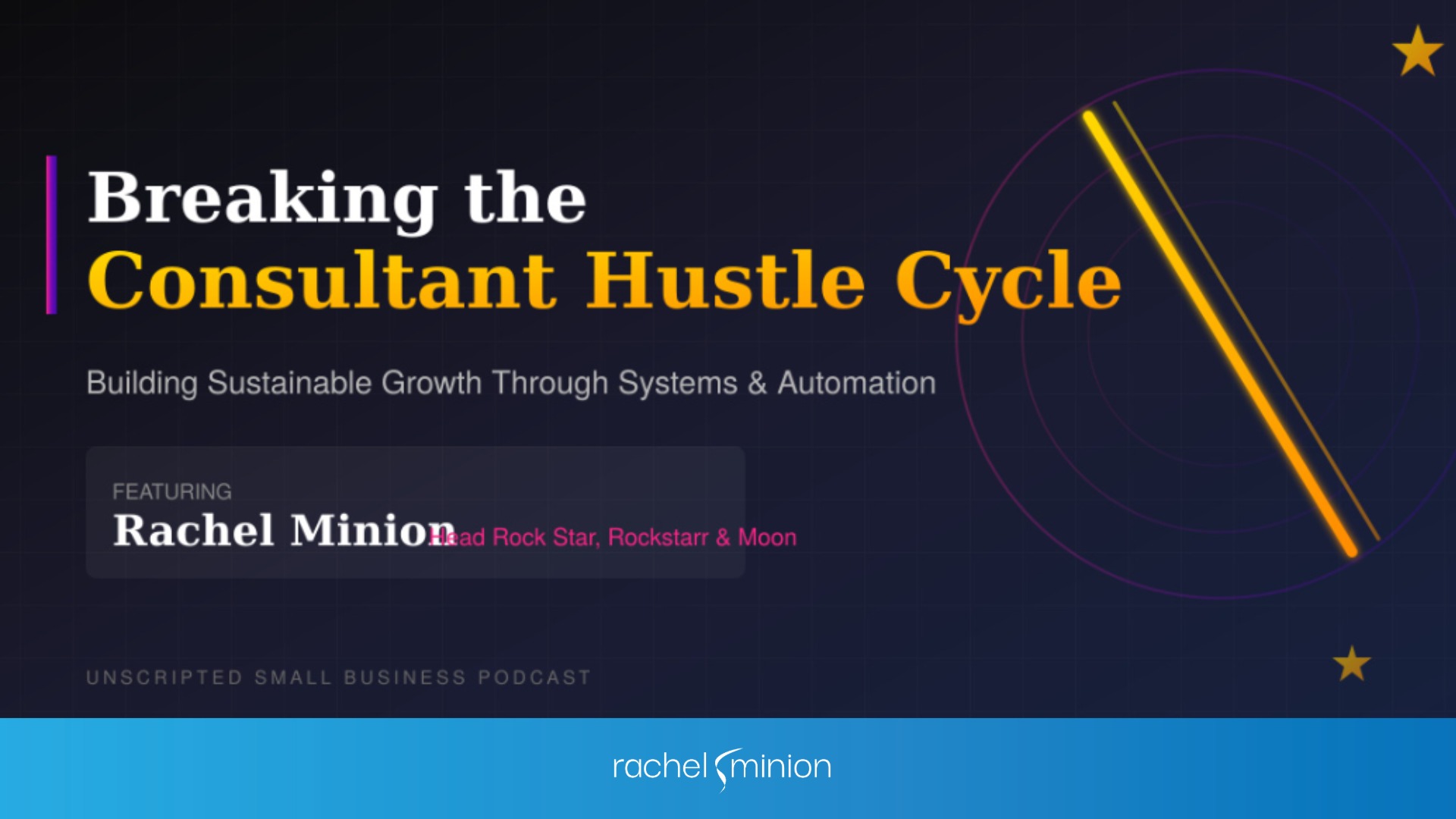 Breaking the
Consultant Hustle Cycle

Building Sustainable Growth Through Systems & Automation

FEATURING
Rachel Minion Head Rock Star, Rockstarr & Moon

UNSCRIPTED SMALL BUSINESS PODCAST

rachel minion